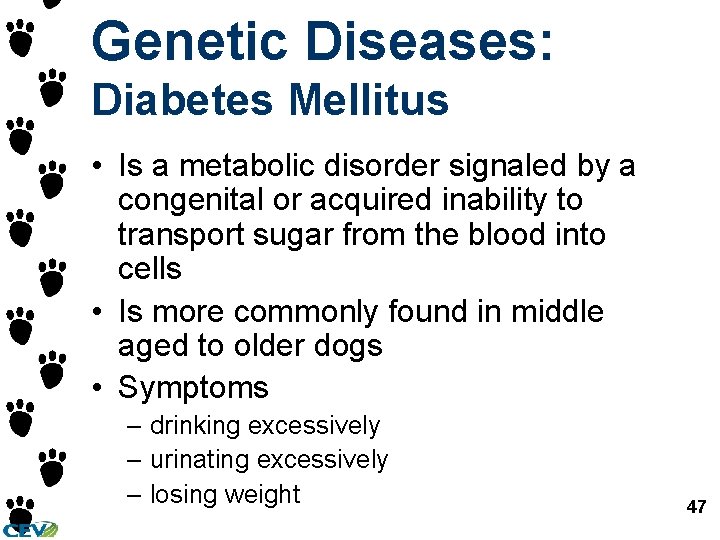 Genetic Diseases:
Diabetes Mellitus

• Is a metabolic disorder signaled by a congenital or acquired inability to transport sugar from the blood into cells
• Is more commonly found in middle aged to older dogs
• Symptoms
– drinking excessively
– urinating excessively
– losing weight

47

CEV